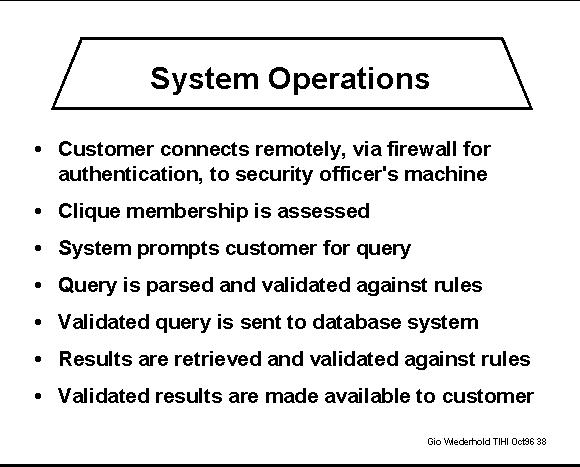 System Operations

• Customer connects remotely, via firewall for authentication, to security officer's machine
• Clique membership is assessed
• System prompts customer for query
• Query is parsed and validated against rules
• Validated query is sent to database system
• Results are retrieved and validated against rules
• Validated results are made available to customer

Gio Wiederhold TIHI Oct96 38